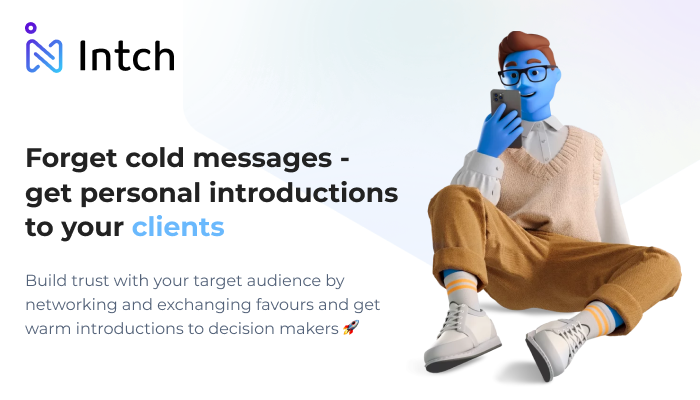 Intch

Forget cold messages - get personal introductions to your clients

Build trust with your target audience by networking and exchanging favours and get warm introductions to decision makers 🚀